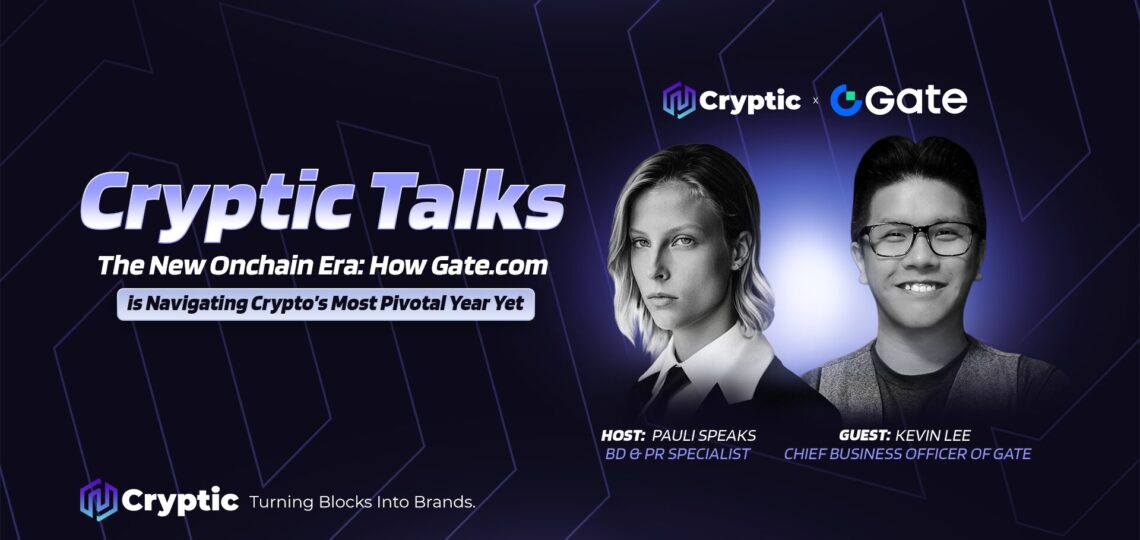 Cryptic x Gate

Cryptic Talks

The New Onchain Era: How Gate.com is Navigating Crypto's Most Pivotal Year Yet

HOST: PAULI SPEAKS
BD & PR SPECIALIST

GUEST: KEVIN LEE
CHIEF BUSINESS OFFICER OF GATE

Cryptic Turning Blocks Into Brands.